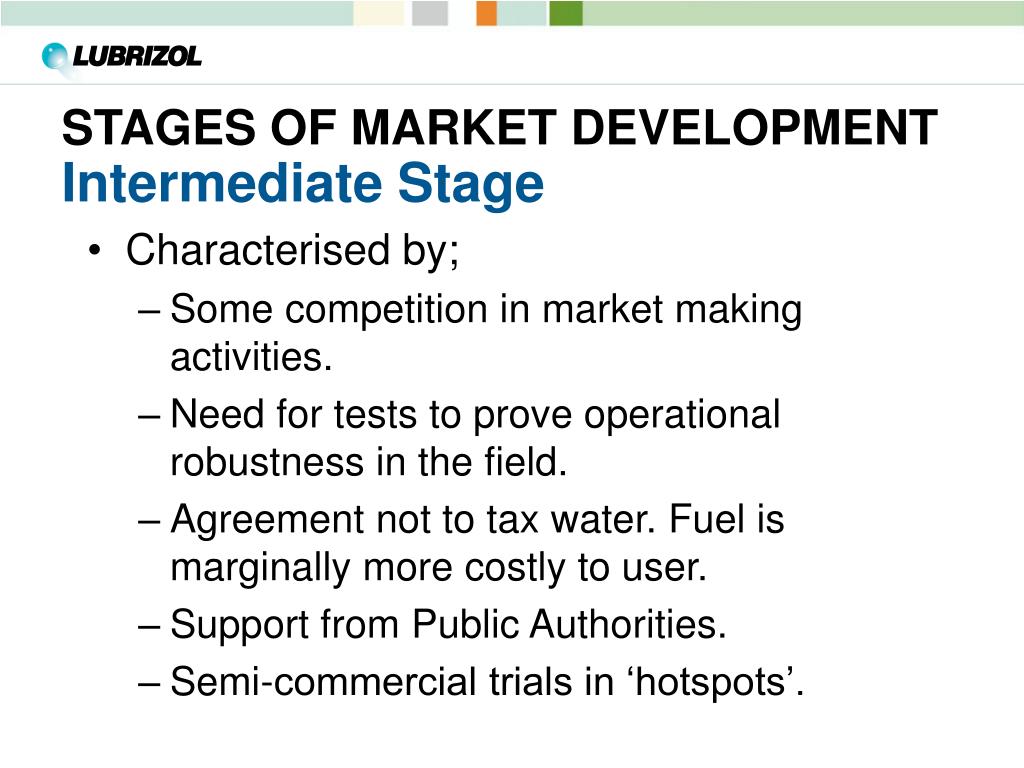 LUBRIZOL

STAGES OF MARKET DEVELOPMENT
Intermediate Stage

• Characterised by;
– Some competition in market making activities.
– Need for tests to prove operational robustness in the field.
– Agreement not to tax water. Fuel is marginally more costly to user.
– Support from Public Authorities.
– Semi-commercial trials in ‘hotspots’.